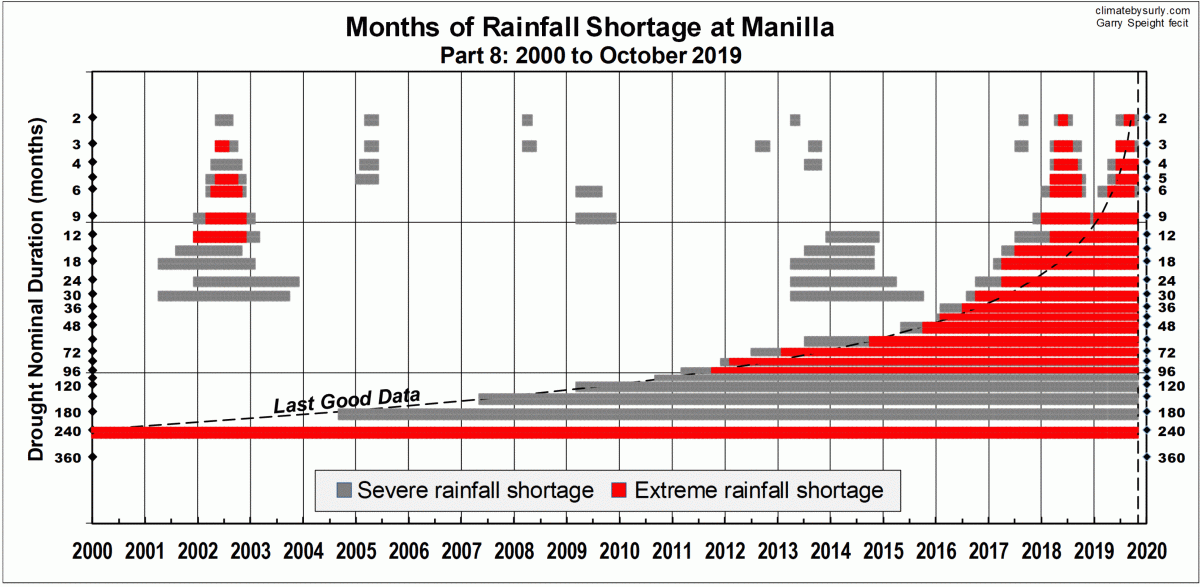 climatebysurly.com
Garry Speight fecit

Months of Rainfall Shortage at Manilla
Part 8: 2000 to October 2019

Drought Nominal Duration (months)

2
3
4
6
9
12
18
24
30
36
48
72
96
120
180
240
360

2
3
4
5
6
9
12
18
24
30
36
48
72
96
120
180
240
360

Last Good Data

Severe rainfall shortage
Extreme rainfall shortage

2000 2001 2002 2003 2004 2005 2006 2007 2008 2009 2010 2011 2012 2013 2014 2015 2016 2017 2018 2019 2020